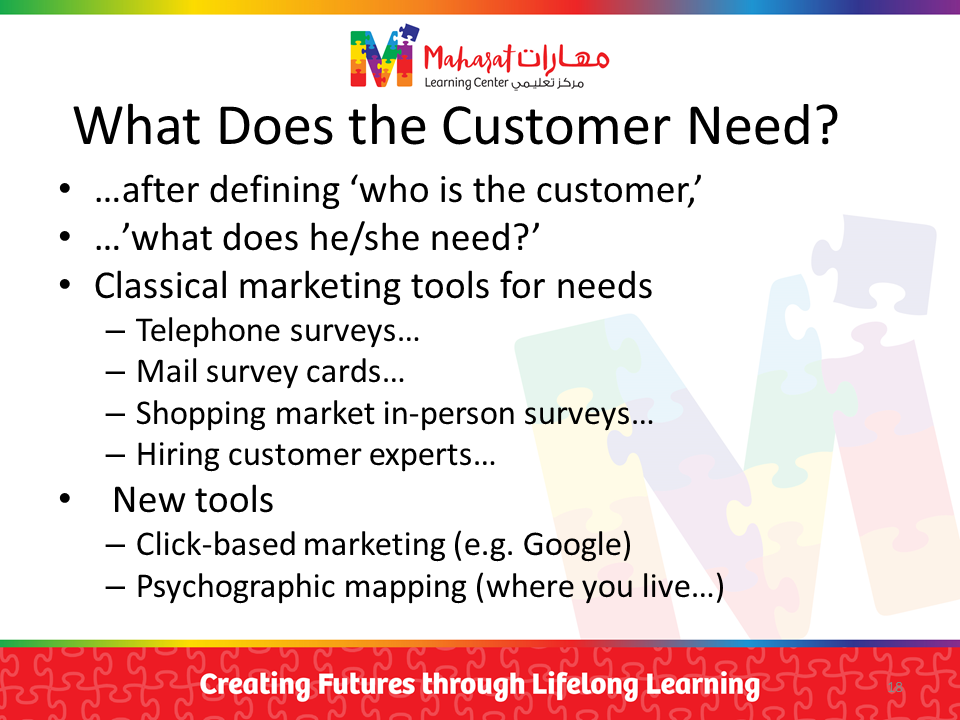 Maharat مهارات
Learning Center مركز تعليمي

What Does the Customer Need?

• …after defining ‘who is the customer,’
• …’what does he/she need?’
• Classical marketing tools for needs
– Telephone surveys…
– Mail survey cards…
– Shopping market in-person surveys…
– Hiring customer experts…
• New tools
– Click-based marketing (e.g. Google)
– Psychographic mapping (where you live…)

Creating Futures through Lifelong Learning

18